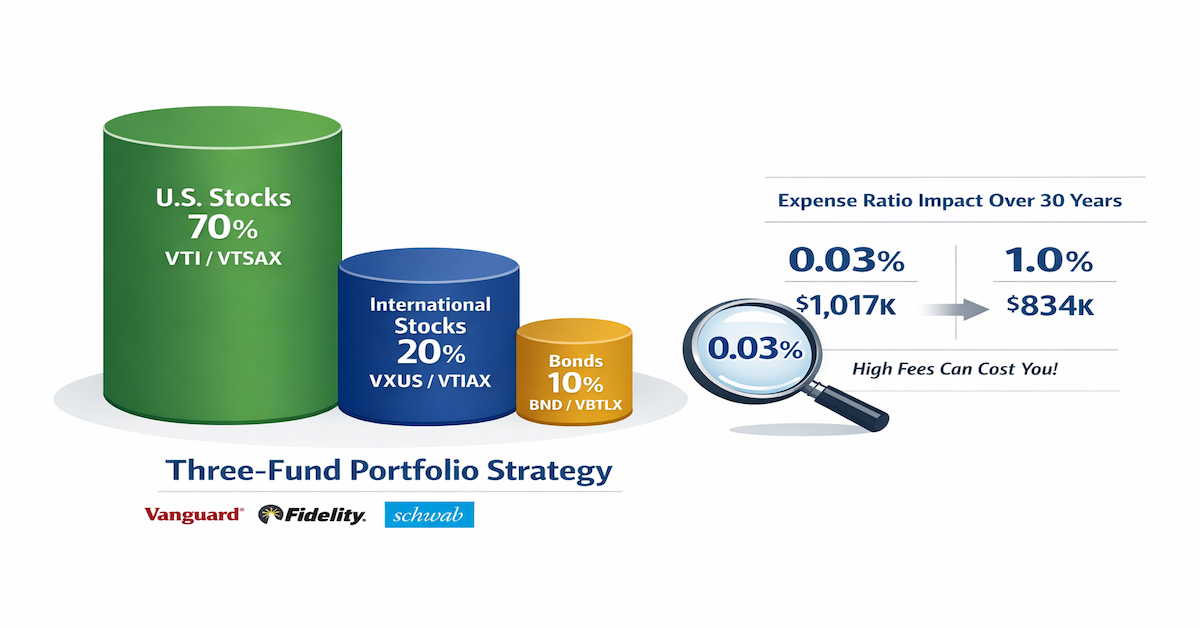 U.S. Stocks
70%
VTI / VTSAX

International Stocks
20%
VXUS / VTIAX

Bonds
10%
BND / VBTLX

Three-Fund Portfolio Strategy

Vanguard® Fidelity. schwab

Expense Ratio Impact Over 30 Years

0.03%
$1,017K

1.0%
$834K

0.03%

High Fees Can Cost You!